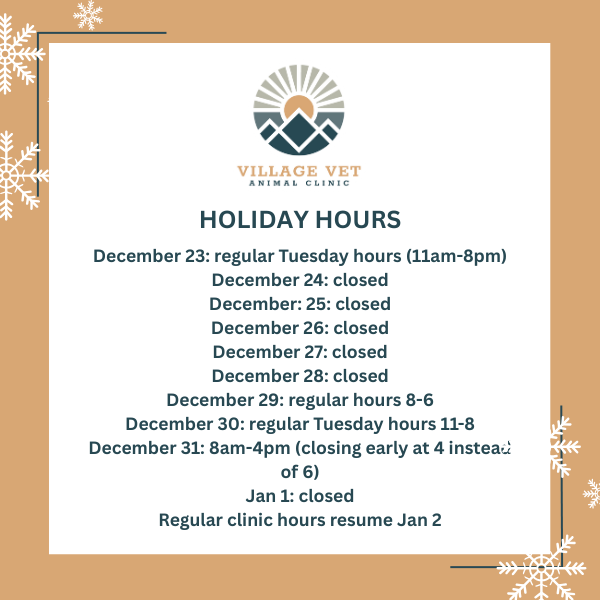 VILLAGE VET
ANIMAL CLINIC

HOLIDAY HOURS

December 23: regular Tuesday hours (11am-8pm)
December 24: closed
December: 25: closed
December 26: closed
December 27: closed
December 28: closed
December 29: regular hours 8-6
December 30: regular Tuesday hours 11-8
December 31: 8am-4pm (closing early at 4 instead of 6)
Jan 1: closed
Regular clinic hours resume Jan 2